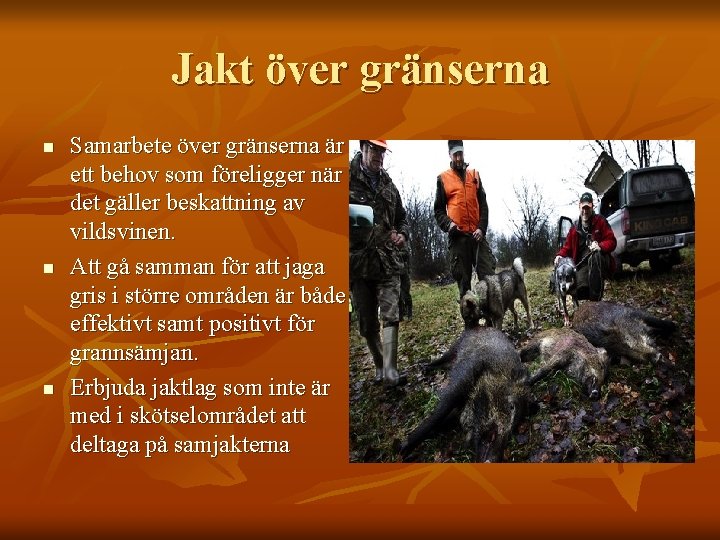 Jakt över gränserna

- Samarbete över gränserna är ett behov som föreligger när det gäller beskattning av vildsvinen.
- Att gå samman för att jaga gris i större områden är både effektivt samt positivt för grannsämjan.
- Erbjuda jaktlag som inte är med i skötselområdet att deltaga på samjakterna

KING CAB